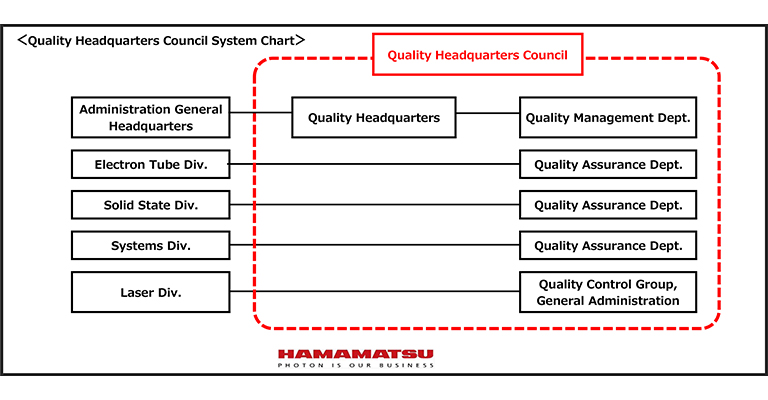 <Quality Headquarters Council System Chart>

Quality Headquarters Council

Administration General Headquarters

Quality Headquarters

Quality Management Dept.

Electron Tube Div.

Quality Assurance Dept.

Solid State Div.

Quality Assurance Dept.

Systems Div.

Quality Assurance Dept.

Laser Div.

Quality Control Group, General Administration

HAMAMATSU
PHOTON IS OUR BUSINESS